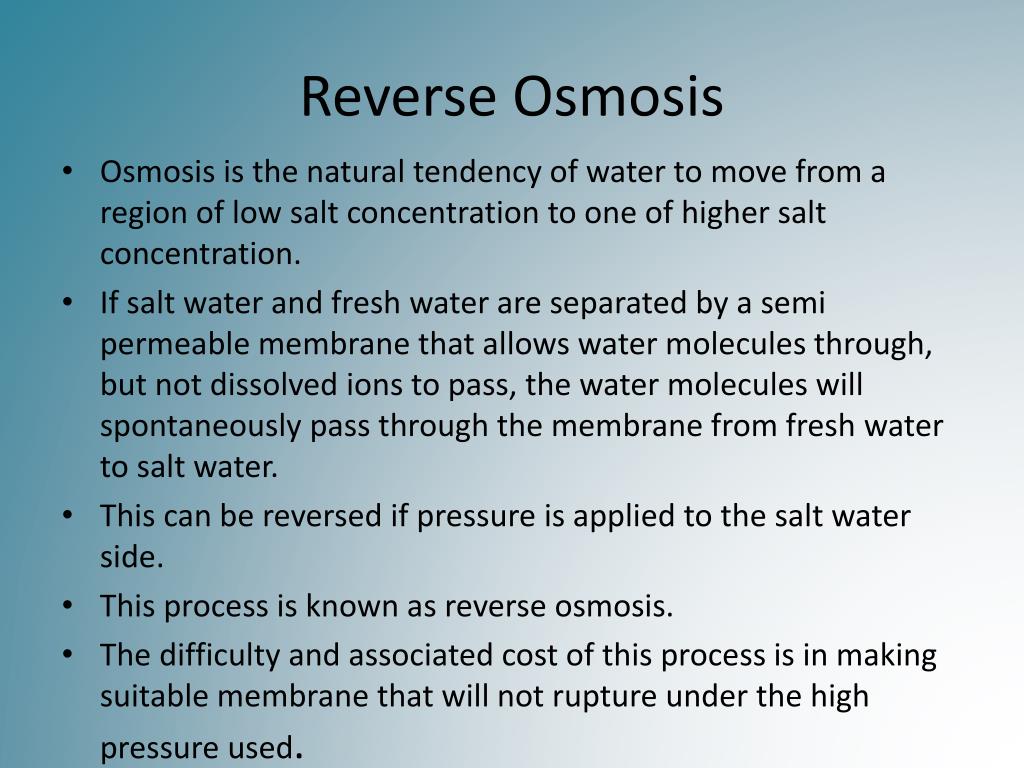 Reverse Osmosis

• Osmosis is the natural tendency of water to move from a region of low salt concentration to one of higher salt concentration.
• If salt water and fresh water are separated by a semi permeable membrane that allows water molecules through, but not dissolved ions to pass, the water molecules will spontaneously pass through the membrane from fresh water to salt water.
• This can be reversed if pressure is applied to the salt water side.
• This process is known as reverse osmosis.
• The difficulty and associated cost of this process is in making suitable membrane that will not rupture under the high pressure used.